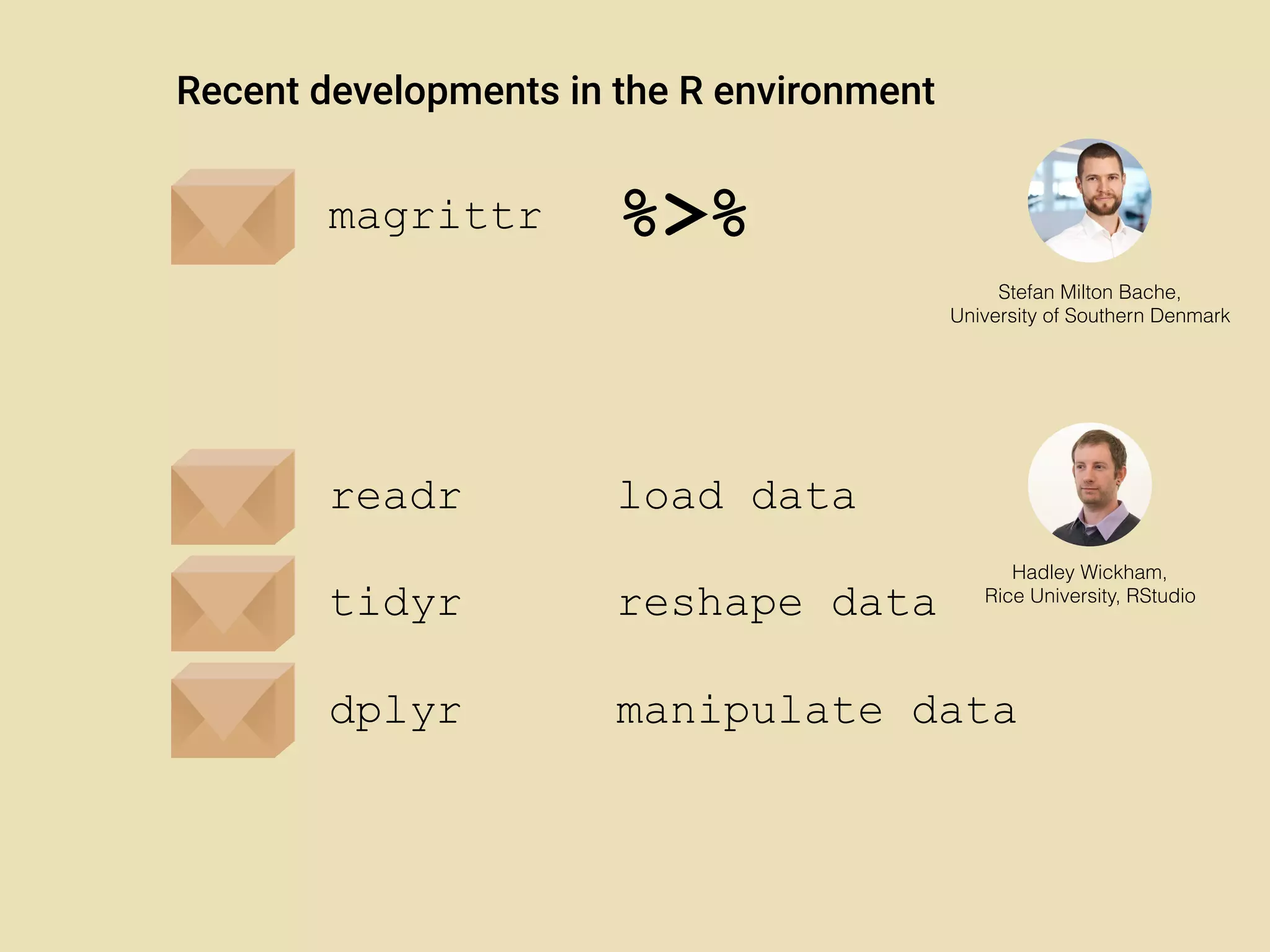 Recent developments in the R environment

magrittr %>%

Stefan Milton Bache,
University of Southern Denmark

readr load data

tidyr reshape data

dplyr manipulate data

Hadley Wickham,
Rice University, RStudio